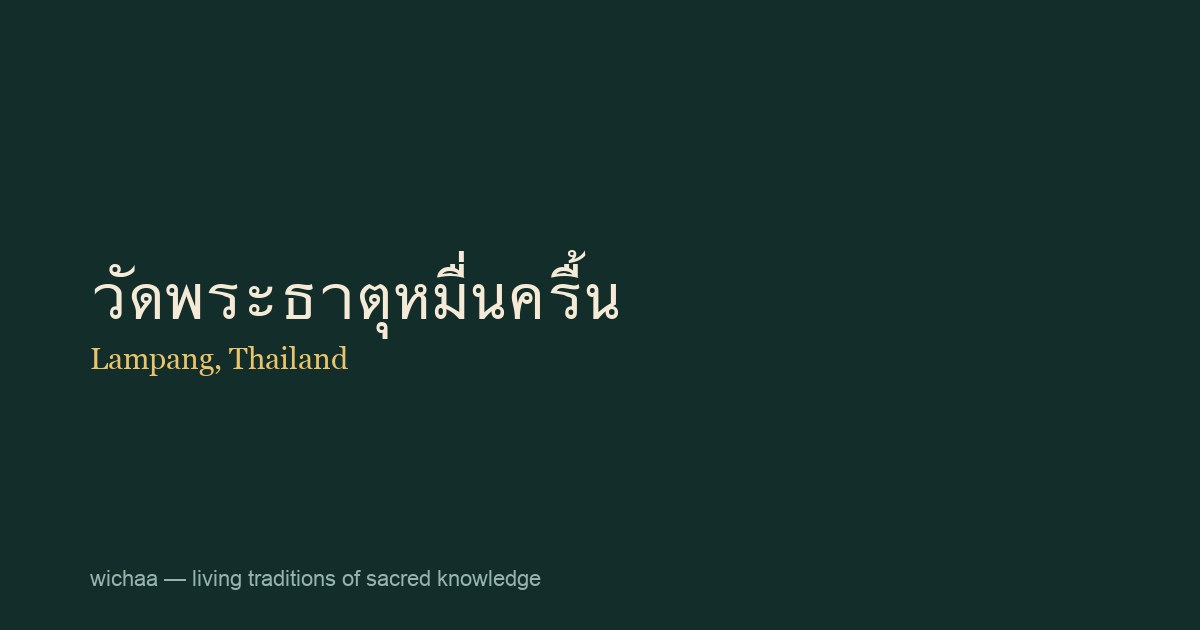 วัดพระธาตุหมื่นครื้น
Lampang, Thailand

wichaa — living traditions of sacred knowledge